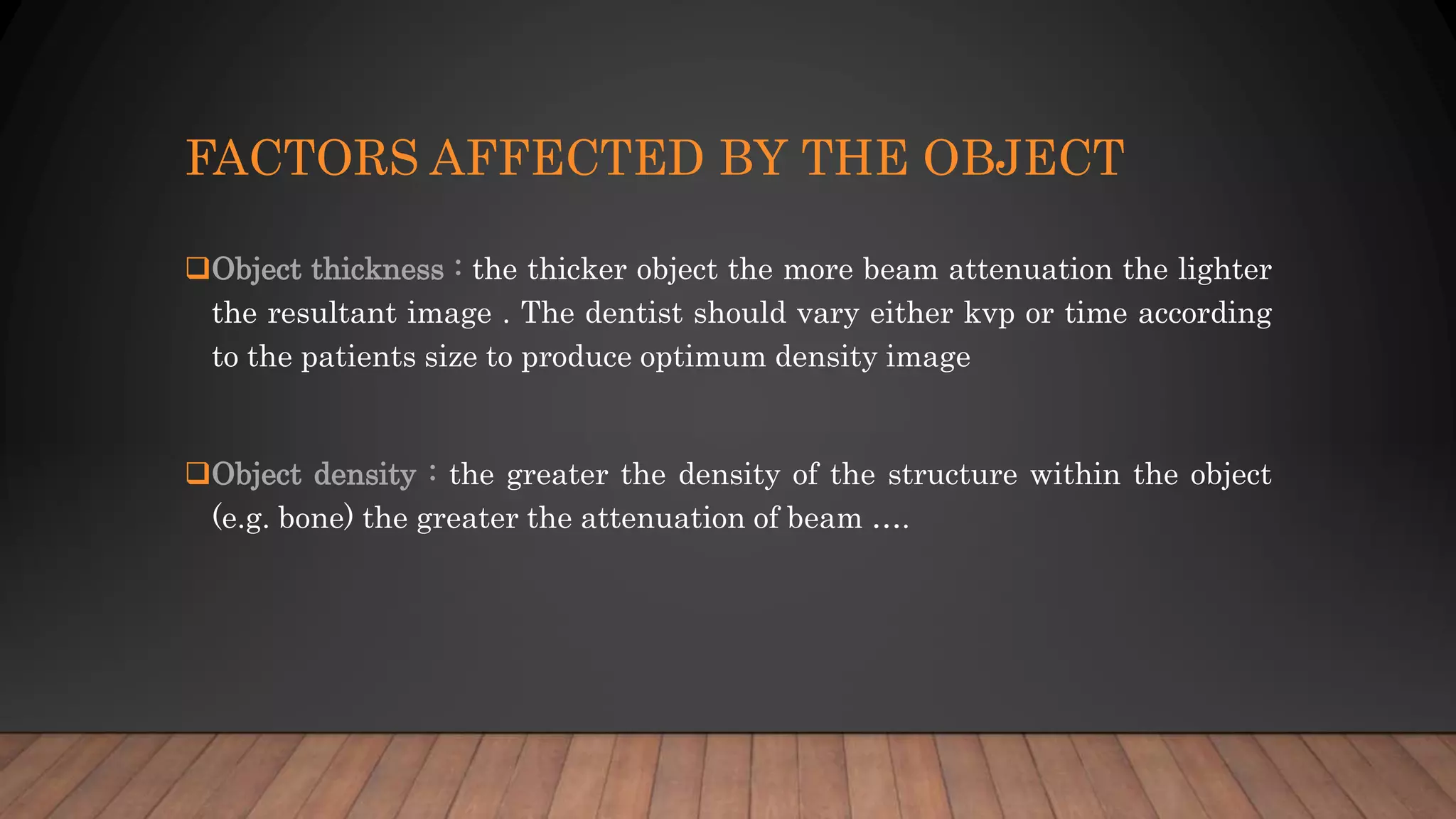 FACTORS AFFECTED BY THE OBJECT

❑Object thickness : the thicker object the more beam attenuation the lighter the resultant image . The dentist should vary either kvp or time according to the patients size to produce optimum density image

❑Object density : the greater the density of the structure within the object (e.g. bone) the greater the attenuation of beam ….